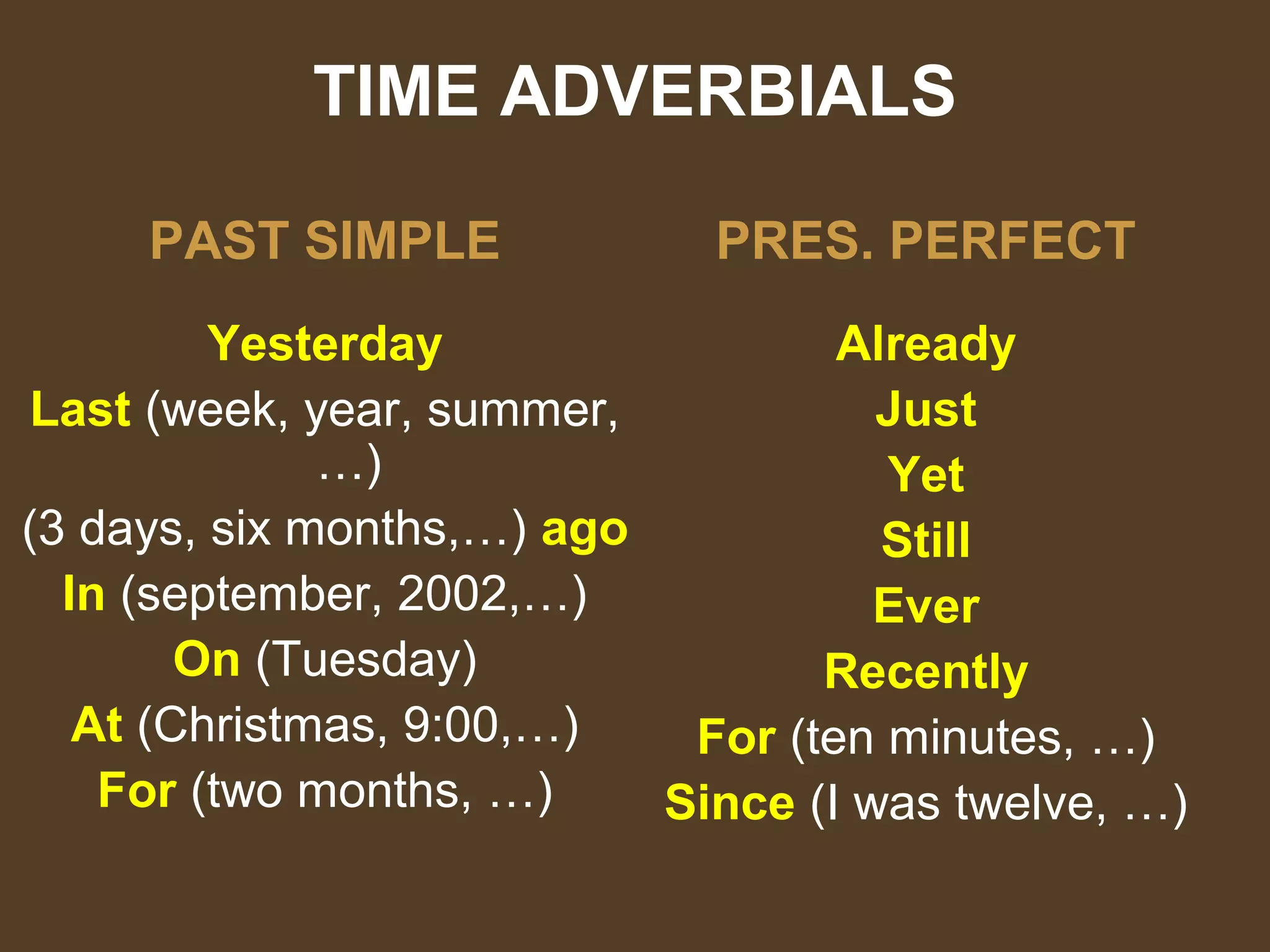 TIME ADVERBIALS

PAST SIMPLE

Yesterday
Last (week, year, summer, …)
(3 days, six months,…) ago
In (september, 2002,…)
On (Tuesday)
At (Christmas, 9:00,…)
For (two months, …)

PRES. PERFECT

Already
Just
Yet
Still
Ever
Recently
For (ten minutes, …)
Since (I was twelve, …)